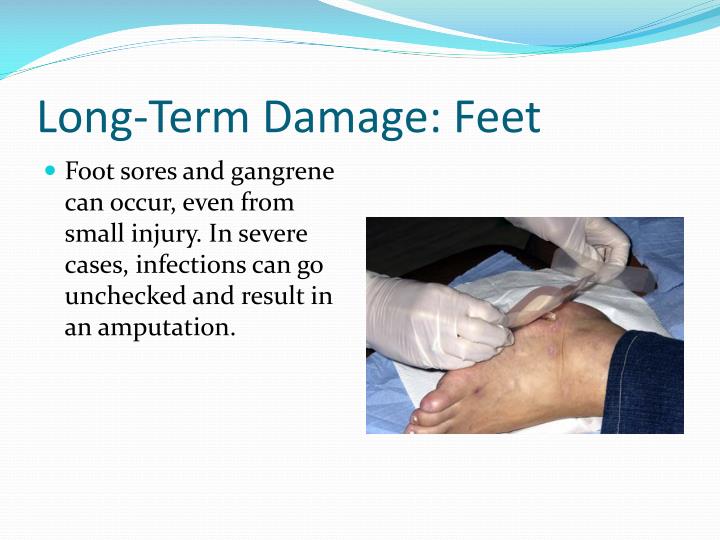 Long-Term Damage: Feet

Foot sores and gangrene can occur, even from small injury. In severe cases, infections can go unchecked and result in an amputation.